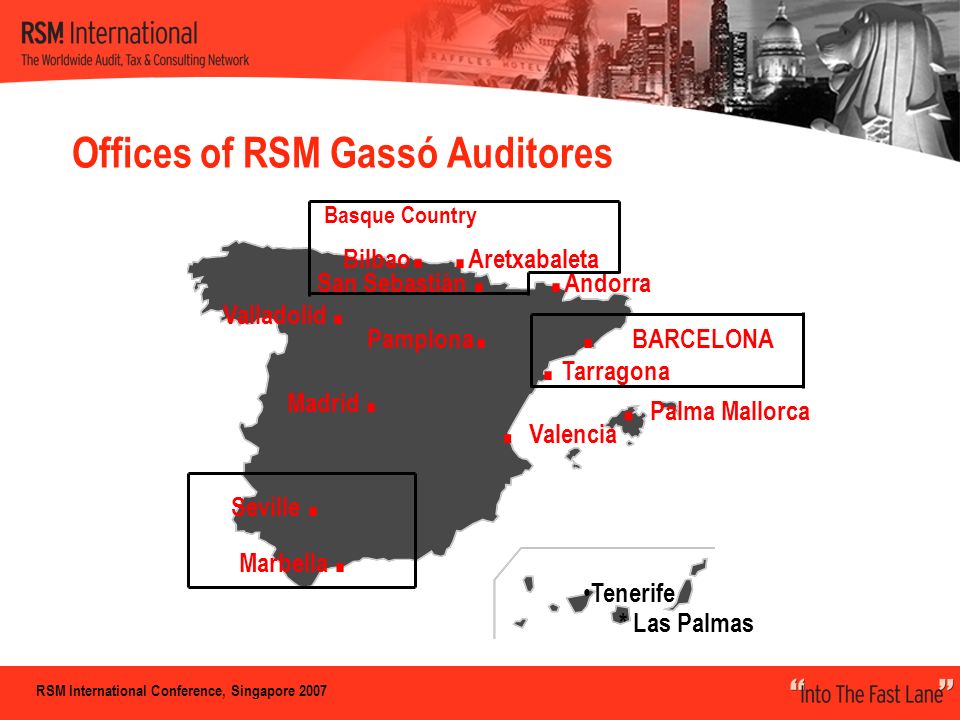 RSM International
The Worldwide Audit, Tax & Consulting Network

RAFFLES HOTEL

Offices of RSM Gassó Auditores

Basque Country

Bilbao

Aretxabaleta

San Sebastián

Andorra

Valladolid

Pamplona

BARCELONA

Tarragona

Madrid

Palma Mallorca

Valencia

Seville

Marbella

Tenerife

Las Palmas

RSM International Conference, Singapore 2007

"Into The Fast Lane"